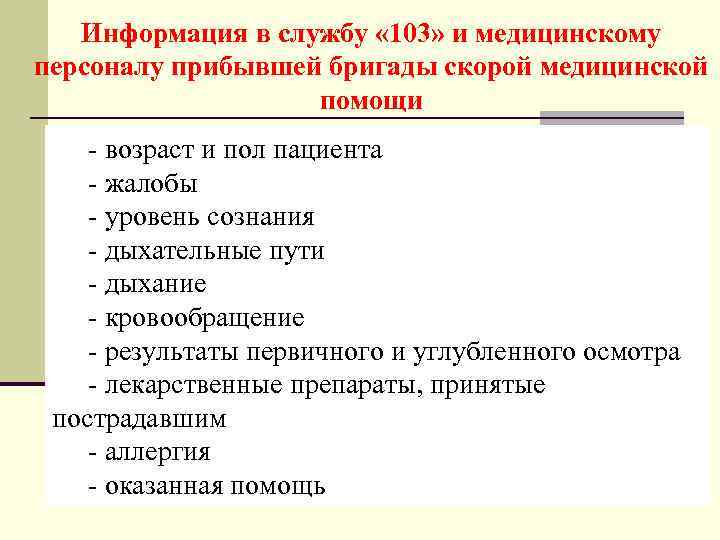 Информация в службу «103» и медицинскому персоналу прибывшей бригады скорой медицинской помощи

- возраст и пол пациента
- жалобы
- уровень сознания
- дыхательные пути
- дыхание
- кровообращение
- результаты первичного и углубленного осмотра
- лекарственные препараты, принятые пострадавшим
- аллергия
- оказанная помощь